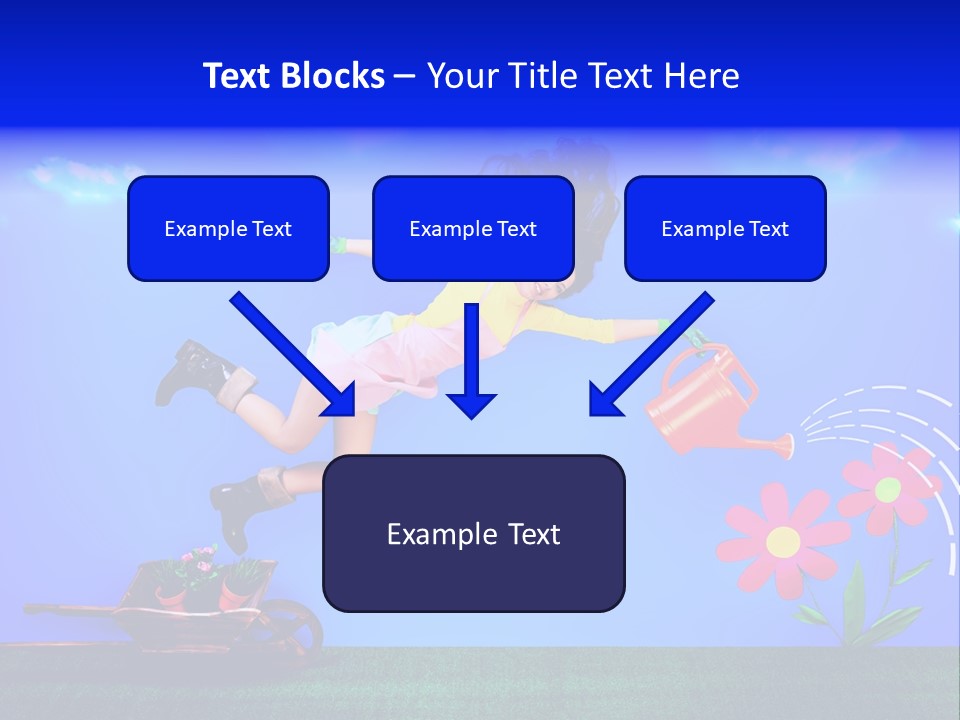 Text Blocks – Your Title Text Here

Example Text

Example Text

Example Text

Example Text